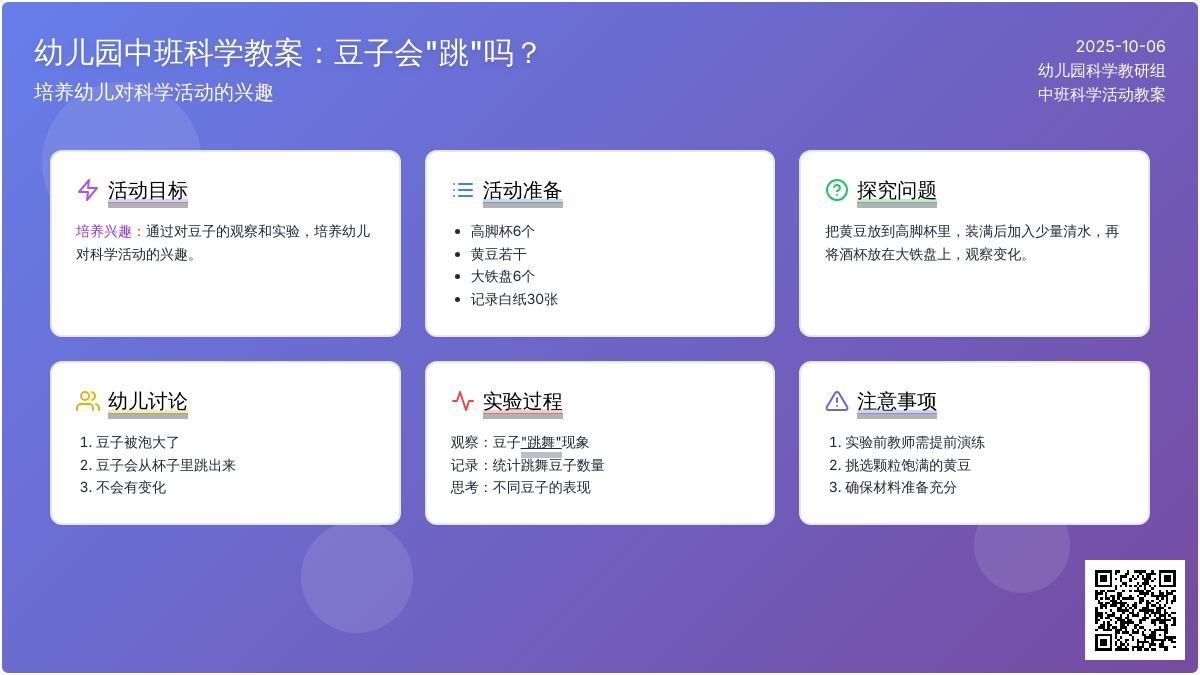 幼儿园中班科学教案：豆子会"跳"吗？
培养幼儿对科学活动的兴趣

2025-10-06
幼儿园科学教研组
中班科学活动教案

活动目标

培养兴趣：通过对豆子的观察和实验，培养幼儿对科学活动的兴趣。

活动准备

- 高脚杯6个
- 黄豆若干
- 大铁盘6个
- 记录白纸30张

探究问题

把黄豆放到高脚杯里，装满后加入少量清水，再将酒杯放在大铁盘上，观察变化。

幼儿讨论

1. 豆子被泡大了
2. 豆子会从杯子里跳出来
3. 不会有变化

实验过程

观察：豆子"跳舞"现象
记录：统计跳舞豆子数量
思考：不同豆子的表现

注意事项

1. 实验前教师需提前演练
2. 挑选颗粒饱满的黄豆
3. 确保材料准备充分